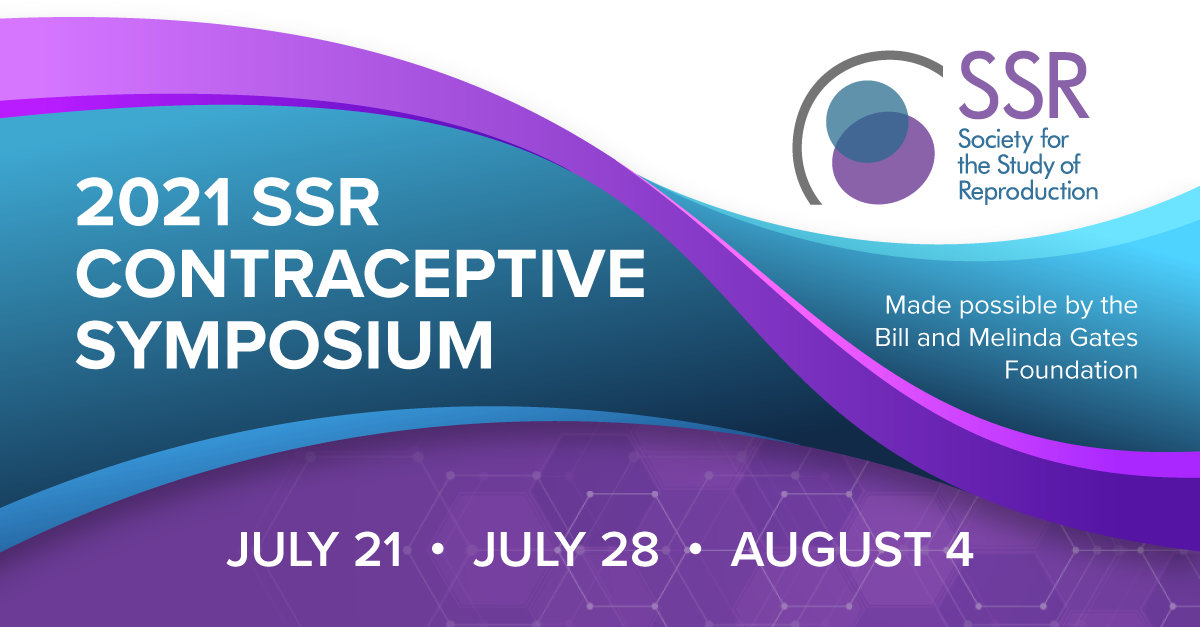 SSR
Society for the Study of Reproduction

2021 SSR CONTRACEPTIVE SYMPOSIUM

Made possible by the Bill and Melinda Gates Foundation

JULY 21 • JULY 28 • AUGUST 4